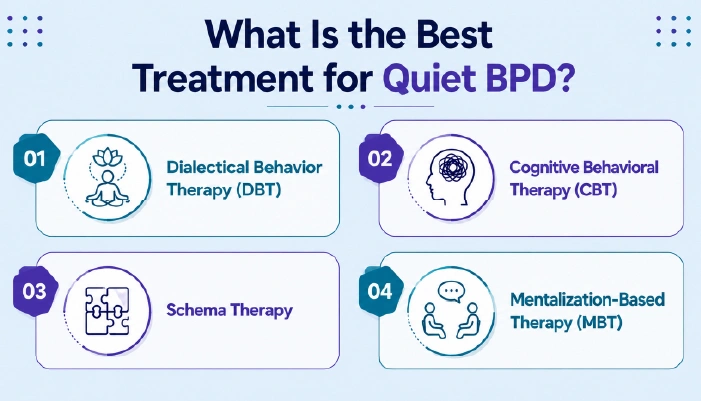 What Is the Best Treatment for Quiet BPD?

01
Dialectical Behavior Therapy (DBT)

02
Cognitive Behavioral Therapy (CBT)

03
Schema Therapy

04
Mentalization-Based Therapy (MBT)